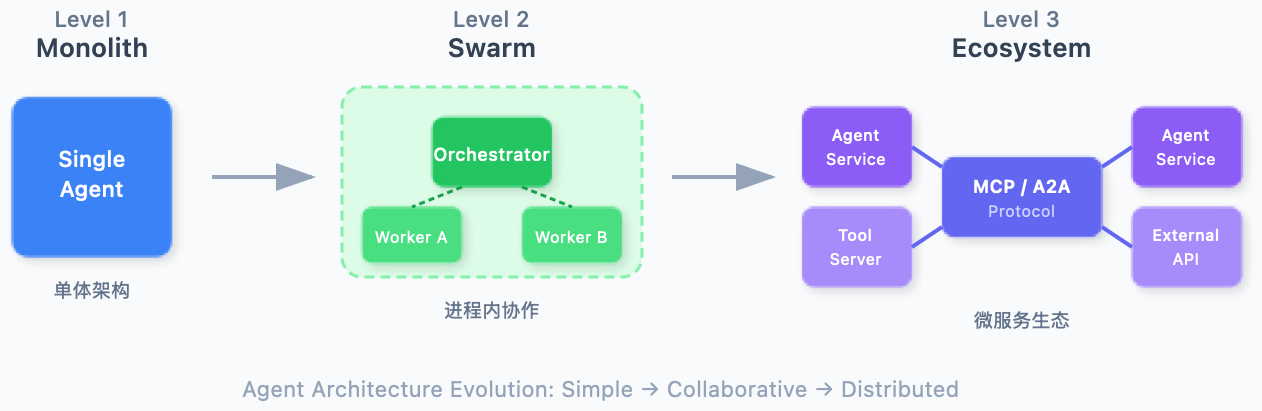 Level 1
Monolith

Single Agent

单体架构

Level 2
Swarm

Orchestrator

Worker A

Worker B

进程内协作

Level 3
Ecosystem

Agent Service

Tool Server

MCP / A2A
Protocol

Agent Service

External API

微服务生态

Agent Architecture Evolution: Simple → Collaborative → Distributed